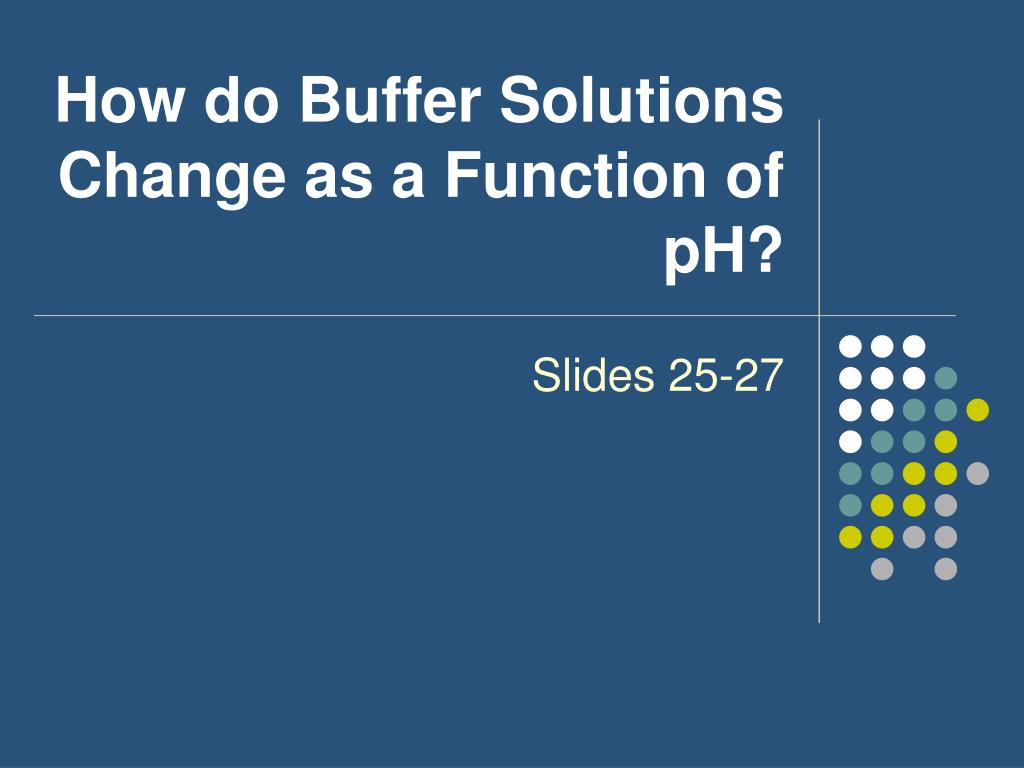 How do Buffer Solutions Change as a Function of pH?

Slides 25-27